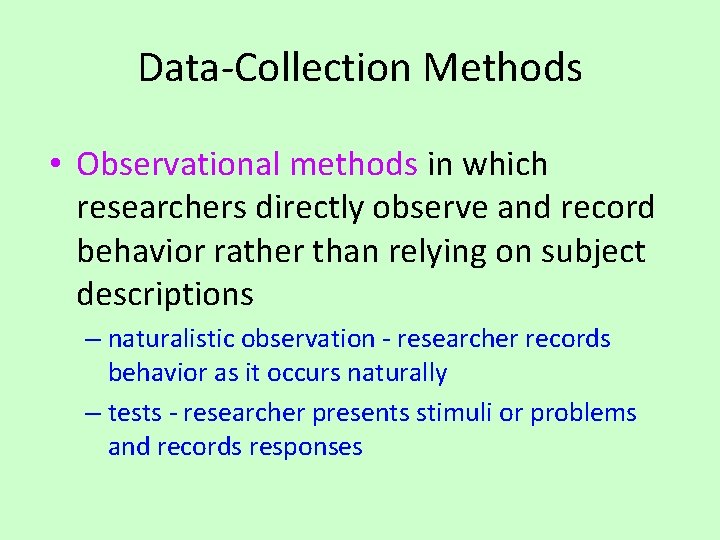 Data-Collection Methods

• Observational methods in which researchers directly observe and record behavior rather than relying on subject descriptions

– naturalistic observation - researcher records behavior as it occurs naturally

– tests - researcher presents stimuli or problems and records responses